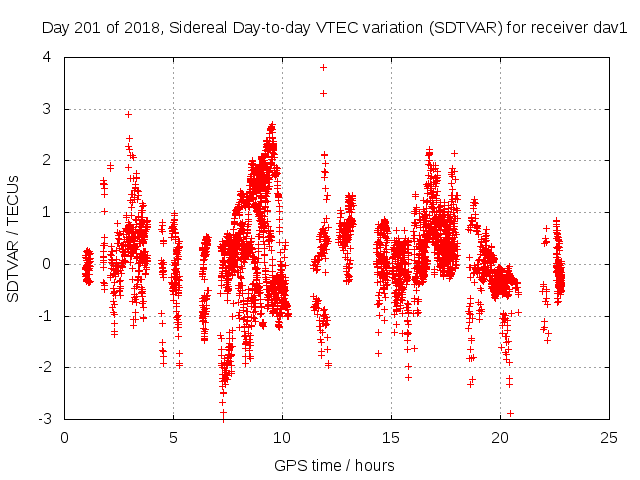 Day 201 of 2018, Sidereal Day-to-day VTEC variation (SDTVAR) for receiver dav1

SDTVAR / TECUs

4
3
2
1
0
-1
-2
-3

0
5
10
15
20
25

GPS time / hours